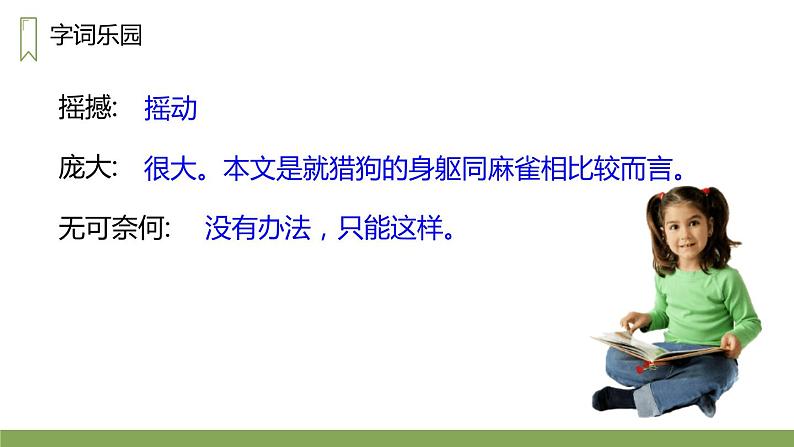 字词乐园

摇撼: 摇动

庞大: 很大。本文是就猎狗的身躯同麻雀相比较而言。

无可奈何: 没有办法，只能这样。